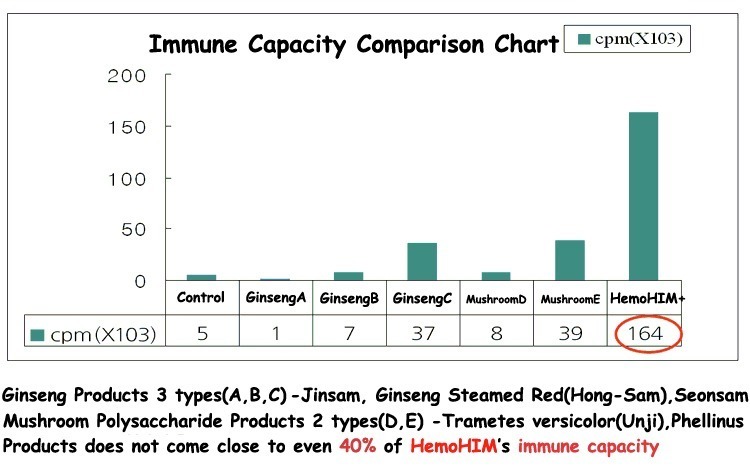 Immune Capacity Comparison Chart

cpm(X103)

200
150
100
50
0

| | Control | GinsengA | GinsengB | GinsengC | MushroomD | MushroomE | HemoHIM+ |
|---|---|---|---|---|---|---|---|
| cpm(X103) | 5 | 1 | 7 | 37 | 8 | 39 | 164 |

Ginseng Products 3 types(A,B,C)-Jinsam, Ginseng Steamed Red(Hong-Sam),Seonsam
Mushroom Polysaccharide Products 2 types(D,E) -Trametes versicolor(Unji),Phellinus
Products does not come close to even 40% of HemoHIM's immune capacity